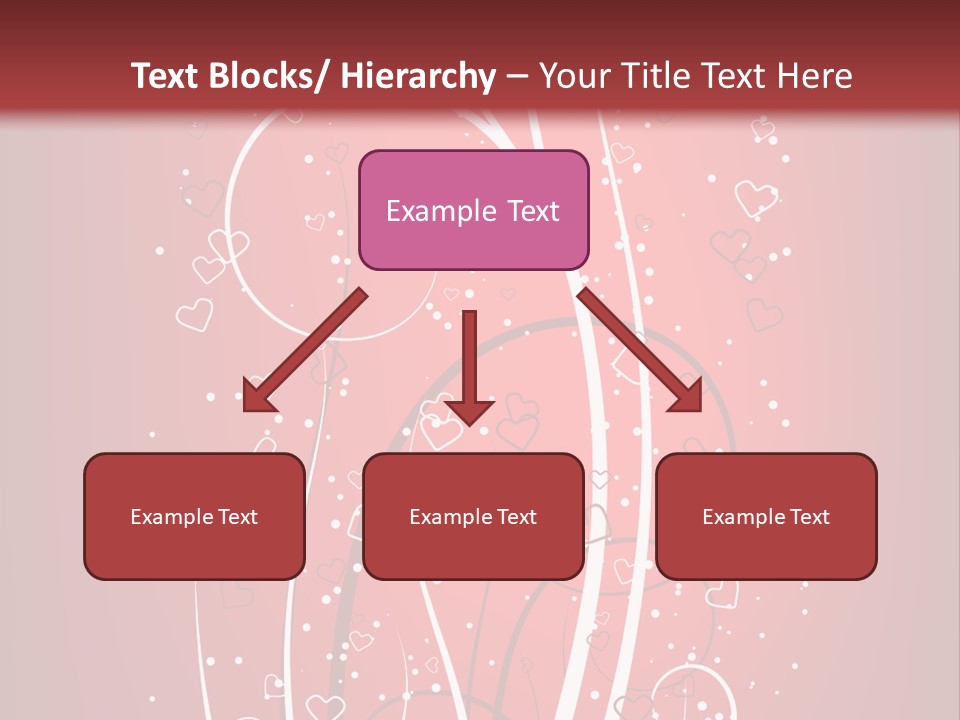 Text Blocks/ Hierarchy – Your Title Text Here

Example Text

Example Text

Example Text

Example Text